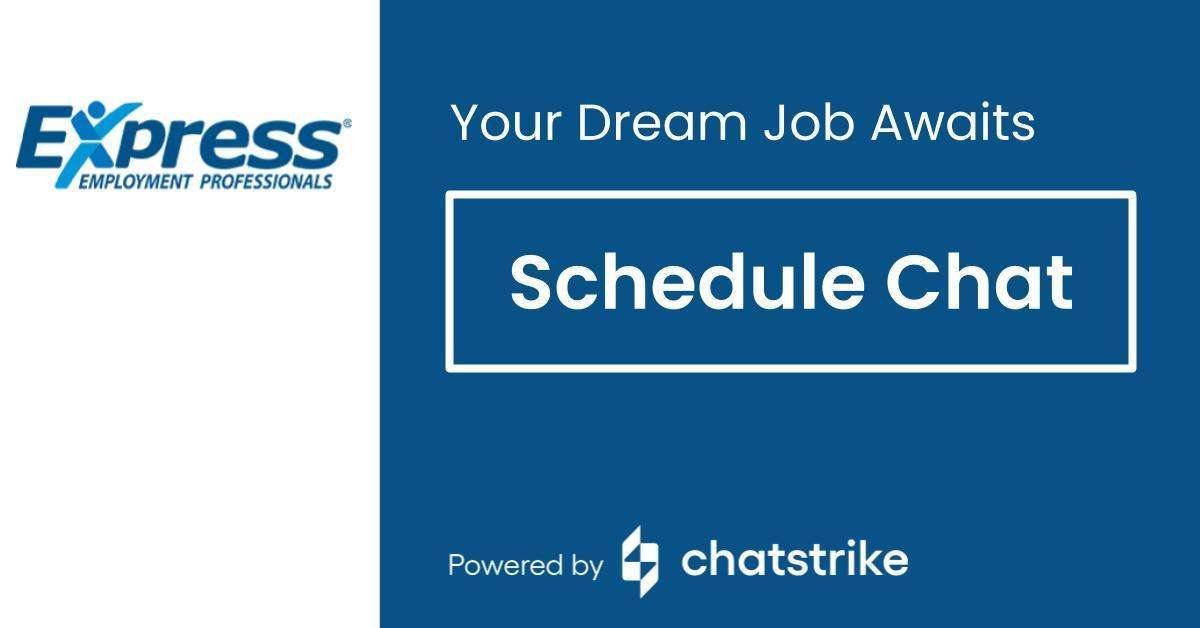 Express®
EMPLOYMENT PROFESSIONALS

Your Dream Job Awaits

Schedule Chat

Powered by chatstrike